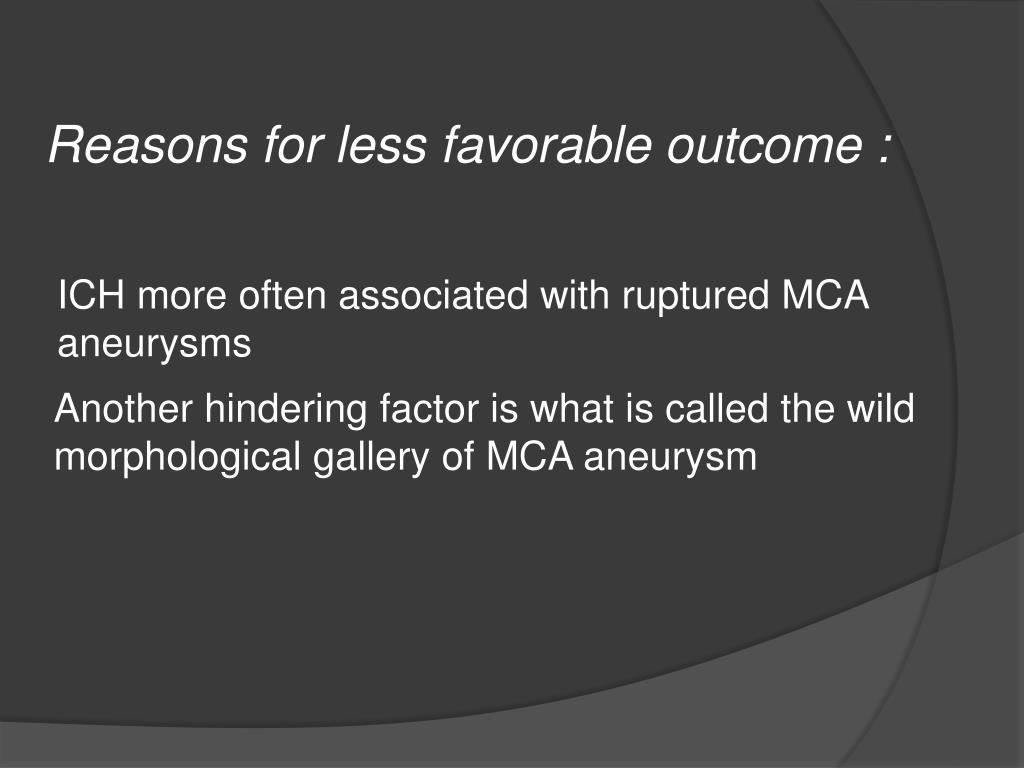 Reasons for less favorable outcome :

ICH more often associated with ruptured MCA aneurysms

Another hindering factor is what is called the wild morphological gallery of MCA aneurysm